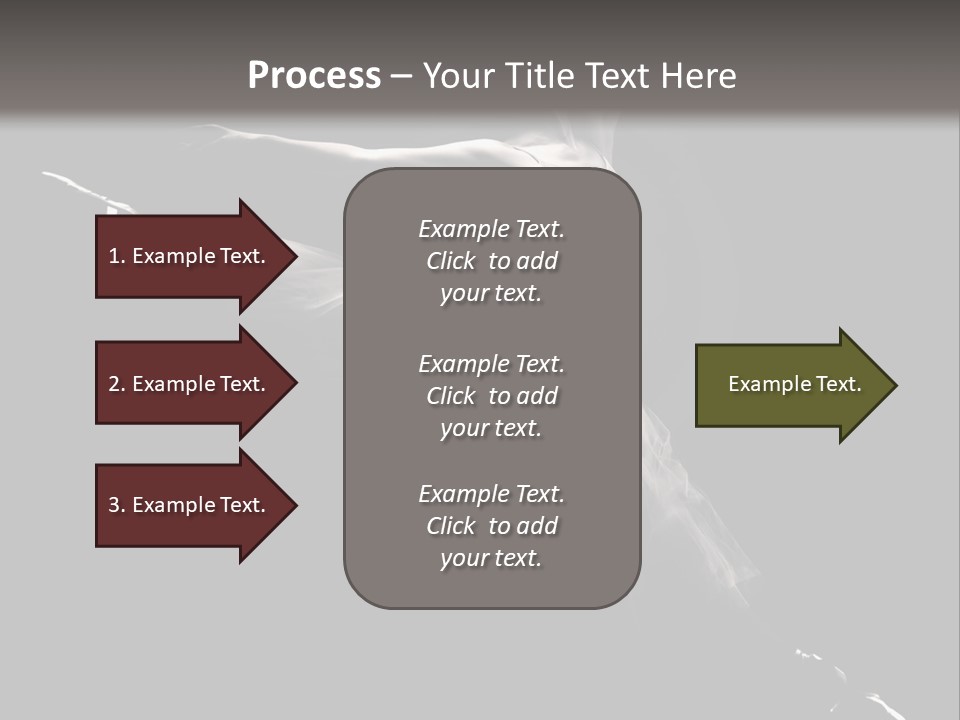 Process – Your Title Text Here

1. Example Text.

2. Example Text.

3. Example Text.

Example Text. Click to add your text.

Example Text. Click to add your text.

Example Text. Click to add your text.

Example Text.